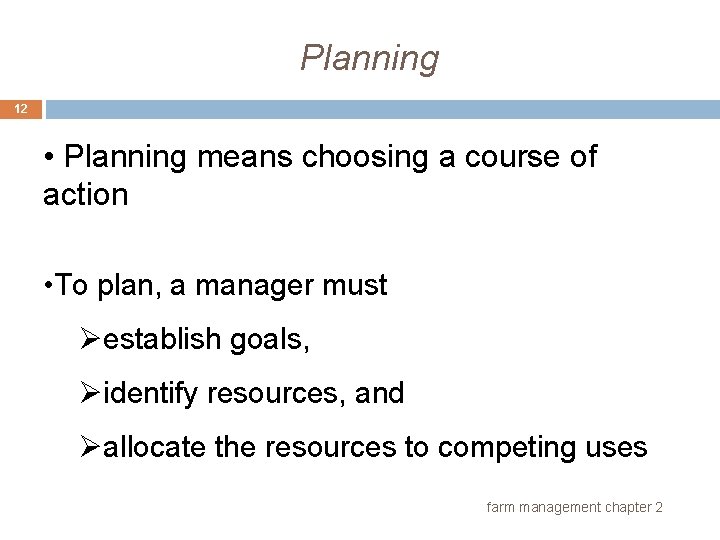 Planning

12

• Planning means choosing a course of action

•To plan, a manager must

➢establish goals,

➢identify resources, and

➢allocate the resources to competing uses

farm management chapter 2